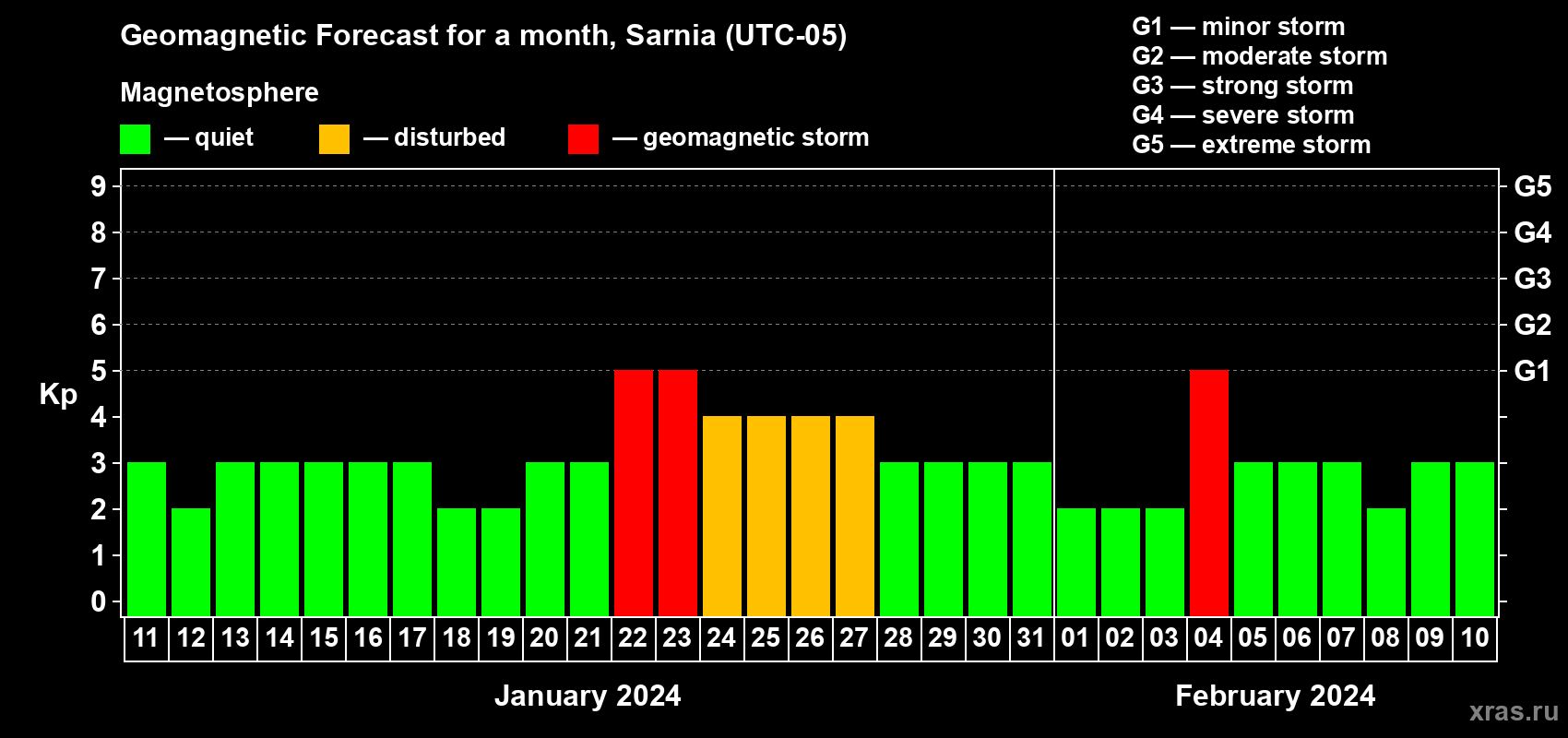 Geomagnetic Forecast for a month, Sarnia (UTC-05)

Magnetosphere

— quiet — disturbed — geomagnetic storm

G1 — minor storm
G2 — moderate storm
G3 — strong storm
G4 — severe storm
G5 — extreme storm

Kp

9
8
7
6
5
4
3
2
1
0

G5
G4
G3
G2
G1

11 12 13 14 15 16 17 18 19 20 21 22 23 24 25 26 27 28 29 30 31 01 02 03 04 05 06 07 08 09 10

January 2024

February 2024

xras.ru